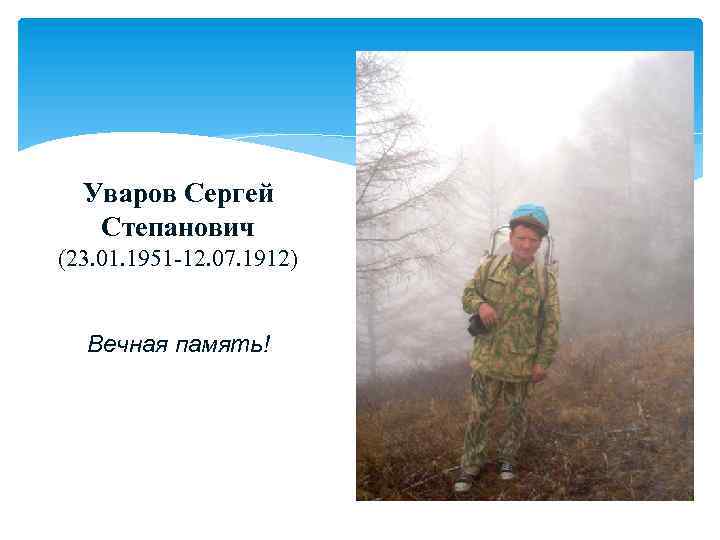 Уваров Сергей Степанович
(23.01.1951-12.07.1912)

Вечная память!